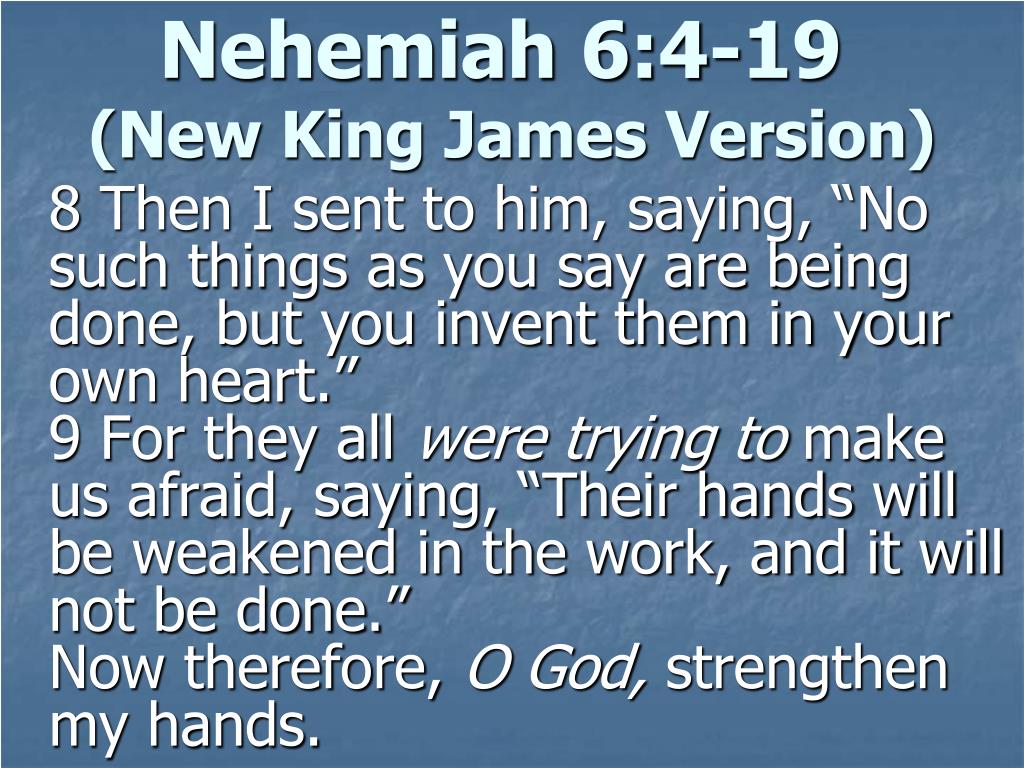 Nehemiah 6:4-19
(New King James Version)

8 Then I sent to him, saying, “No such things as you say are being done, but you invent them in your own heart.”
9 For they all were trying to make us afraid, saying, “Their hands will be weakened in the work, and it will not be done.”
Now therefore, O God, strengthen my hands.